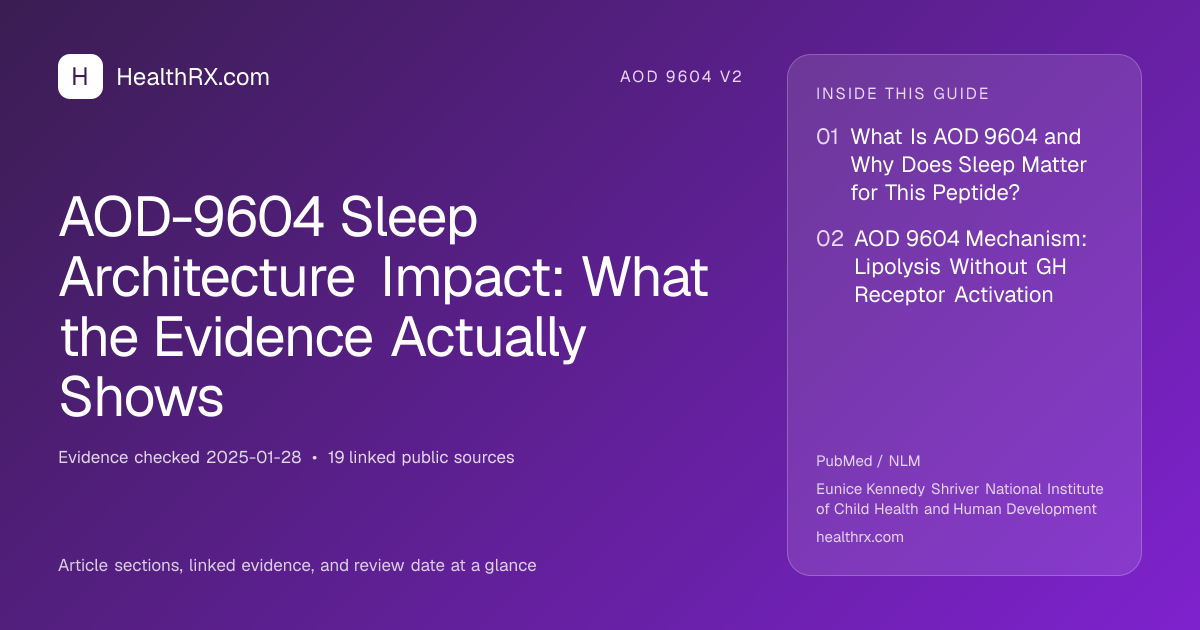 H HealthRX.com

AOD 9604 V2

AOD-9604 Sleep Architecture Impact: What the Evidence Actually Shows

Evidence checked 2025-01-28 • 19 linked public sources

Article sections, linked evidence, and review date at a glance

INSIDE THIS GUIDE

01 What Is AOD 9604 and Why Does Sleep Matter for This Peptide?

02 AOD 9604 Mechanism: Lipolysis Without GH Receptor Activation

PubMed / NLM

Eunice Kennedy Shriver National Institute of Child Health and Human Development

healthrx.com